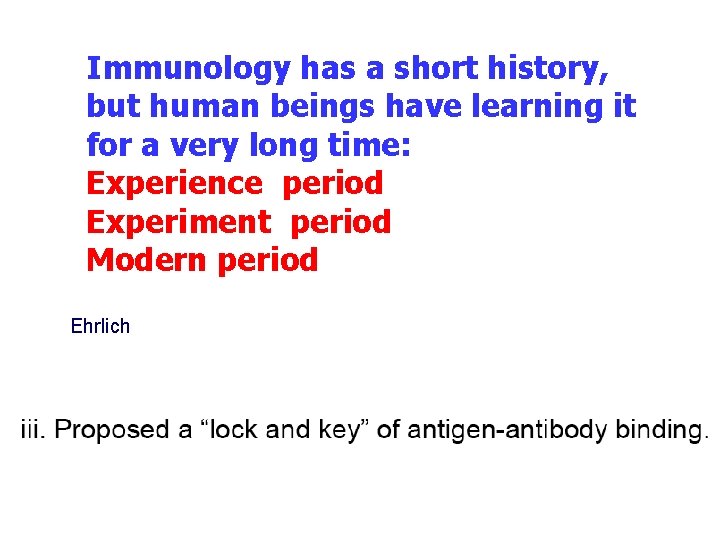 Immunology has a short history, but human beings have learning it for a very long time:
Experience period
Experiment period
Modern period

Ehrlich

iii. Proposed a “lock and key” of antigen-antibody binding.